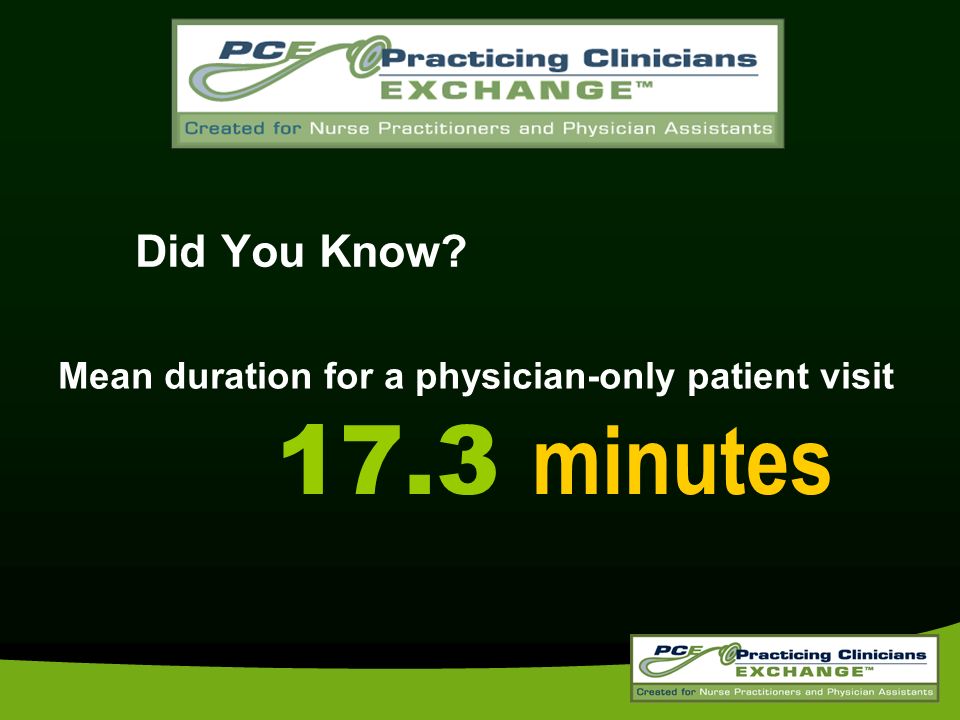 PCE Practicing Clinicians EXCHANGE™
Created for Nurse Practitioners and Physician Assistants

Did You Know?

Mean duration for a physician-only patient visit

17.3 minutes

PCE Practicing Clinicians EXCHANGE™
Created for Nurse Practitioners and Physician Assistants